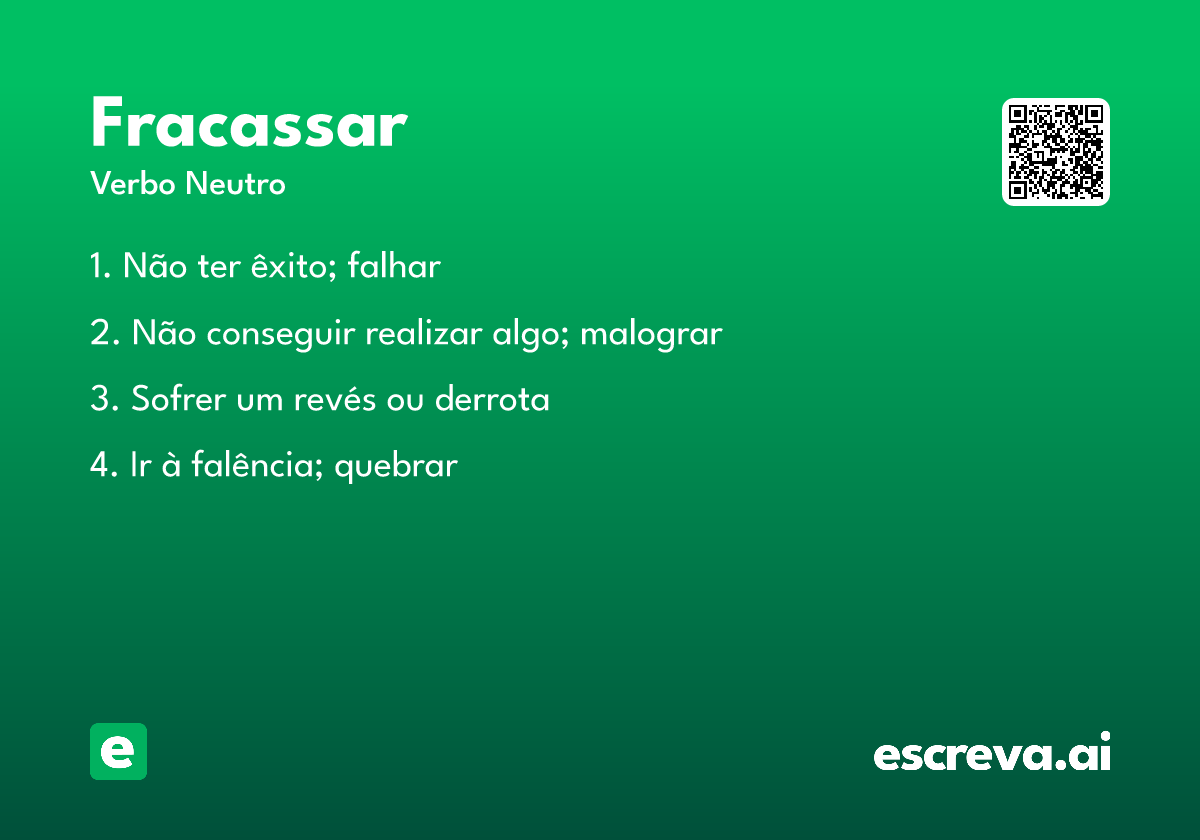 Fracassar
Verbo Neutro

1. Não ter êxito; falhar

2. Não conseguir realizar algo; malograr

3. Sofrer um revés ou derrota

4. Ir à falência; quebrar

e

escreva.ai